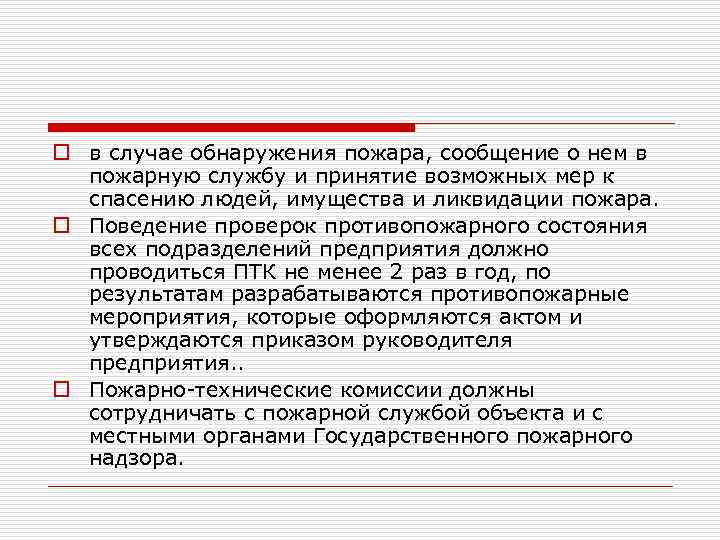 в случае обнаружения пожара, сообщение о нем в пожарную службу и принятие возможных мер к спасению людей, имущества и ликвидации пожара.

Поведение проверок противопожарного состояния всех подразделений предприятия должно проводиться ПТК не менее 2 раз в год, по результатам разрабатываются противопожарные мероприятия, которые оформляются актом и утверждаются приказом руководителя предприятия..

Пожарно-технические комиссии должны сотрудничать с пожарной службой объекта и с местными органами Государственного пожарного надзора.